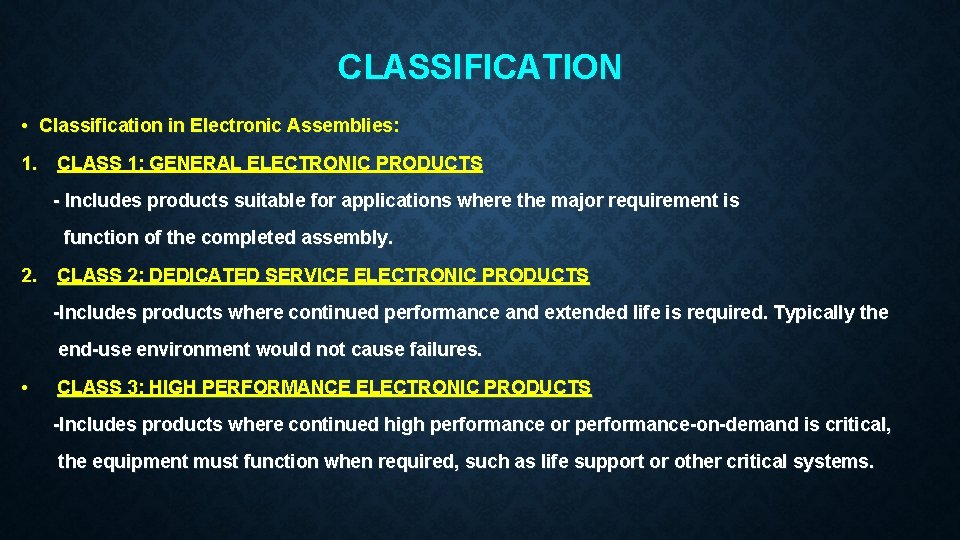 CLASSIFICATION

• Classification in Electronic Assemblies:

1. CLASS 1: GENERAL ELECTRONIC PRODUCTS

- Includes products suitable for applications where the major requirement is function of the completed assembly.

2. CLASS 2: DEDICATED SERVICE ELECTRONIC PRODUCTS

-Includes products where continued performance and extended life is required. Typically the end-use environment would not cause failures.

• CLASS 3: HIGH PERFORMANCE ELECTRONIC PRODUCTS

-Includes products where continued high performance or performance-on-demand is critical, the equipment must function when required, such as life support or other critical systems.